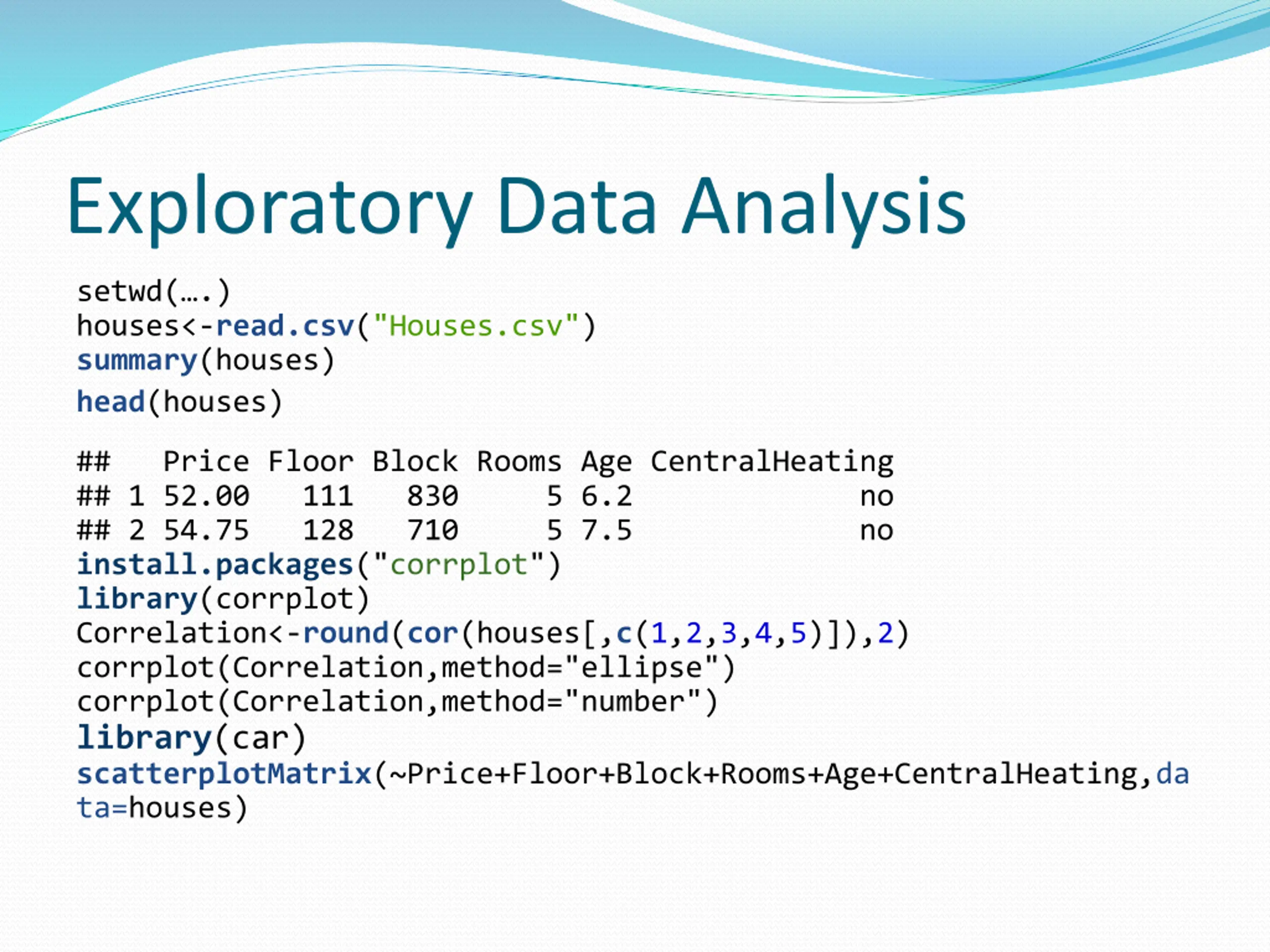 Exploratory Data Analysis

setwd(….)
houses<-read.csv("Houses.csv")
summary(houses)
head(houses)

##   Price Floor Block Rooms Age CentralHeating
## 1 52.00   111   830     5 6.2             no
## 2 54.75   128   710     5 7.5             no
install.packages("corrplot")
library(corrplot)
Correlation<-round(cor(houses[,c(1,2,3,4,5)]),2)
corrplot(Correlation,method="ellipse")
corrplot(Correlation,method="number")
library(car)
scatterplotMatrix(~Price+Floor+Block+Rooms+Age+CentralHeating,data=houses)